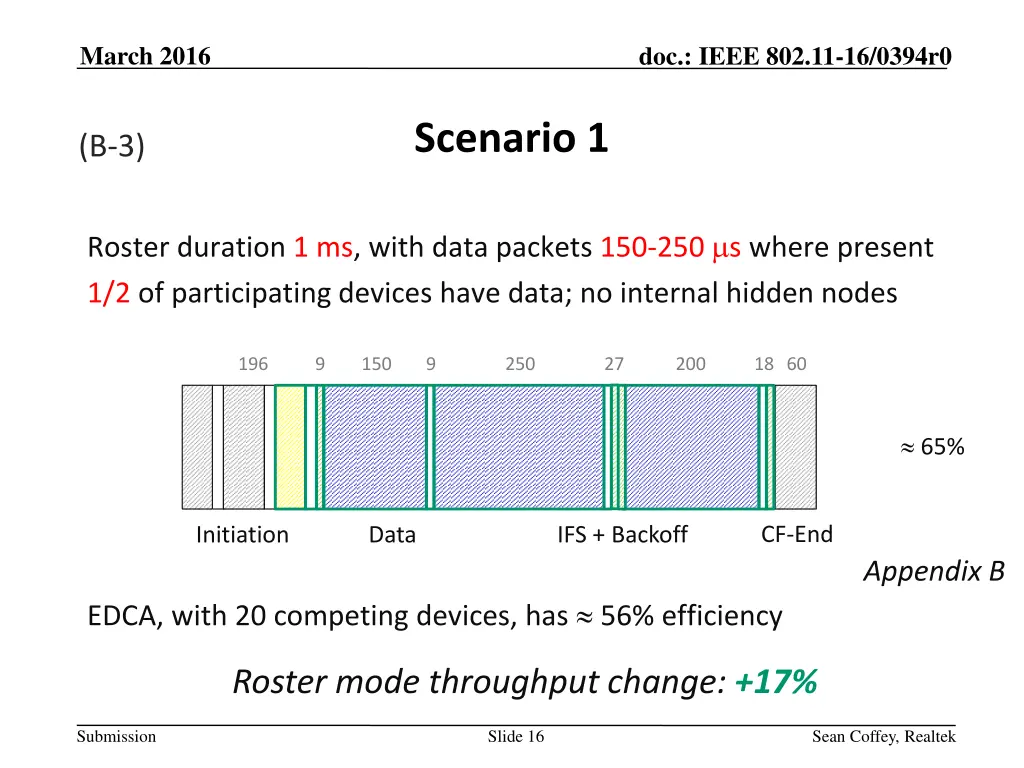 March 2016

doc.: IEEE 802.11-16/0394r0

(B-3)

Scenario 1

Roster duration 1 ms, with data packets 150-250 $\mu$s where present
1/2 of participating devices have data; no internal hidden nodes

196 9 150 9 250 27 200 18 60

$\approx$ 65%

Initiation Data IFS + Backoff CF-End

Appendix B

EDCA, with 20 competing devices, has $\approx$ 56% efficiency

Roster mode throughput change: +17%

Submission

Slide 16

Sean Coffey, Realtek